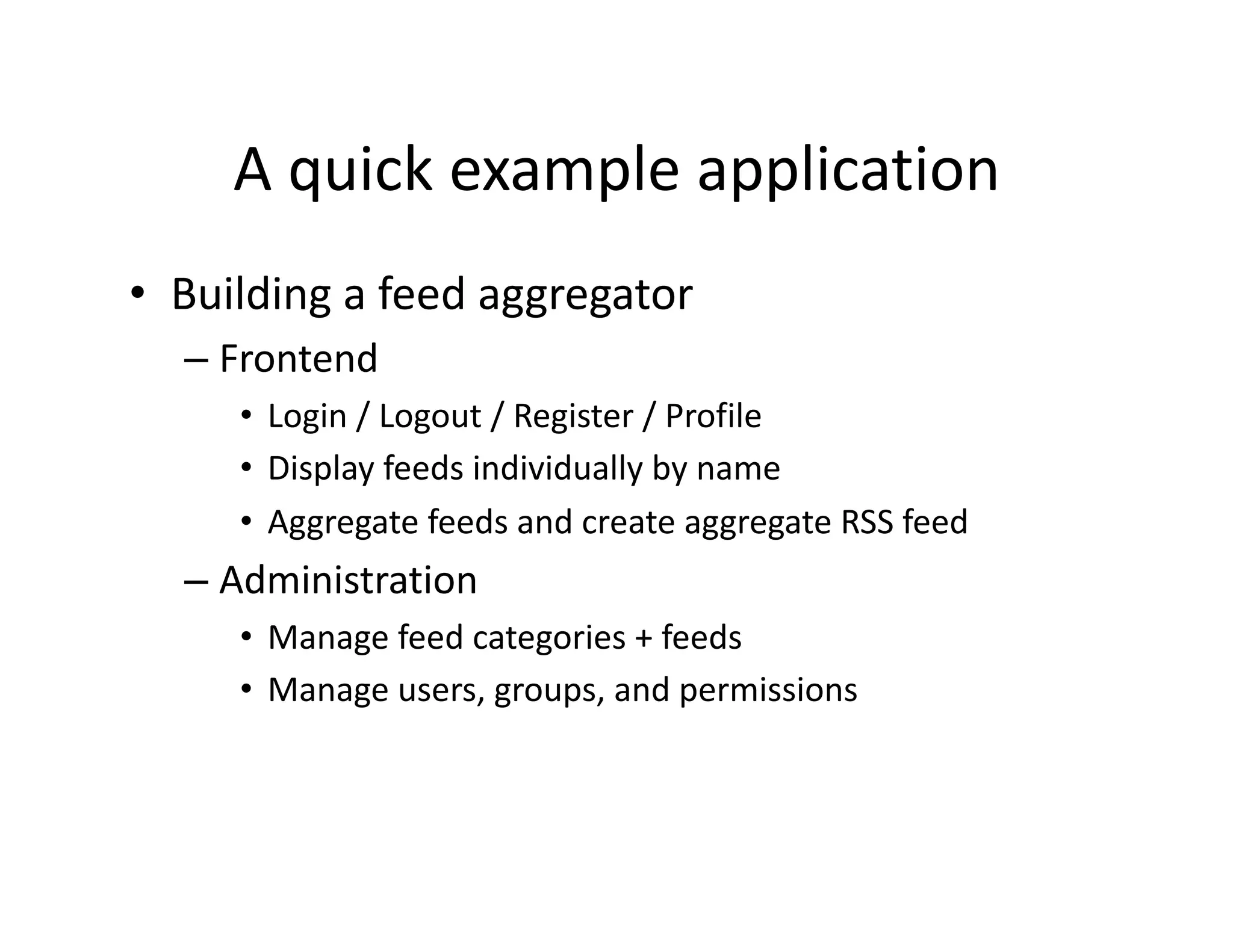 A quick example application

• Building a feed aggregator
  – Frontend
    • Login / Logout / Register / Profile
    • Display feeds individually by name
    • Aggregate feeds and create aggregate RSS feed
  – Administration
    • Manage feed categories + feeds
    • Manage users, groups, and permissions